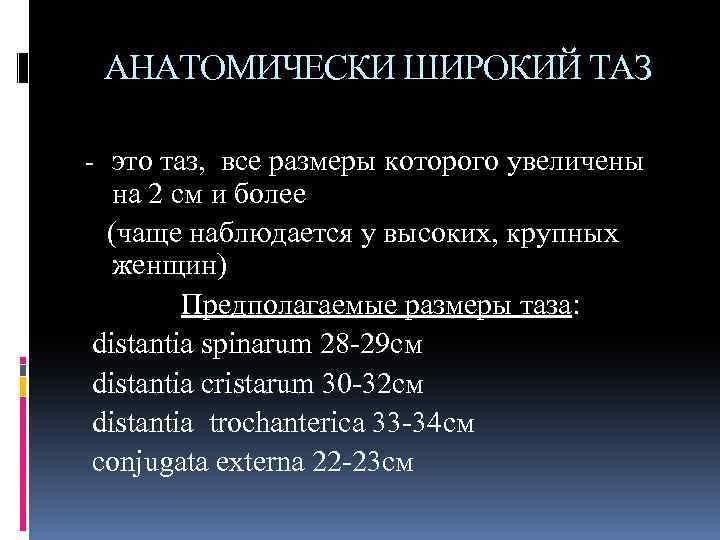 АНАТОМИЧЕСКИ ШИРОКИЙ ТАЗ

- это таз, все размеры которого увеличены на 2 см и более

(чаще наблюдается у высоких, крупных женщин)

Предполагаемые размеры таза:

distantia spinarum 28-29см

distantia cristarum 30-32см

distantia trochanterica 33-34см

conjugata externa 22-23см